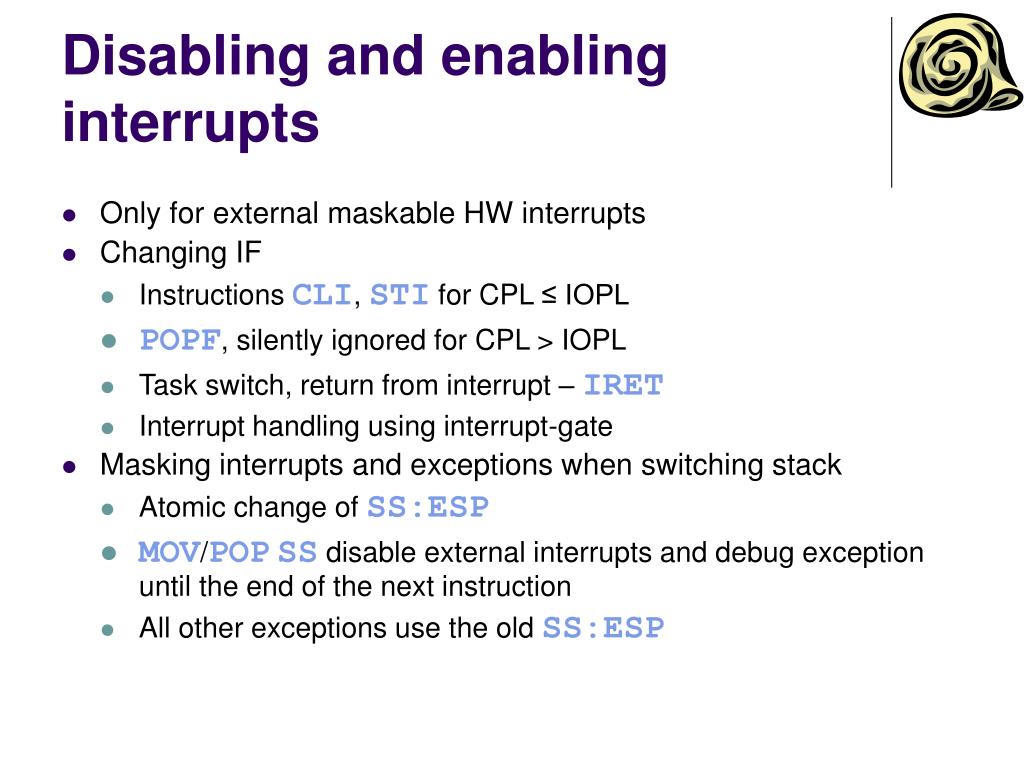 Disabling and enabling interrupts

- Only for external maskable HW interrupts
- Changing IF
  - Instructions CLI, STI for CPL ≤ IOPL
  - POPF, silently ignored for CPL > IOPL
  - Task switch, return from interrupt – IRET
  - Interrupt handling using interrupt-gate
- Masking interrupts and exceptions when switching stack
  - Atomic change of SS:ESP
  - MOV/POP SS disable external interrupts and debug exception until the end of the next instruction
  - All other exceptions use the old SS:ESP